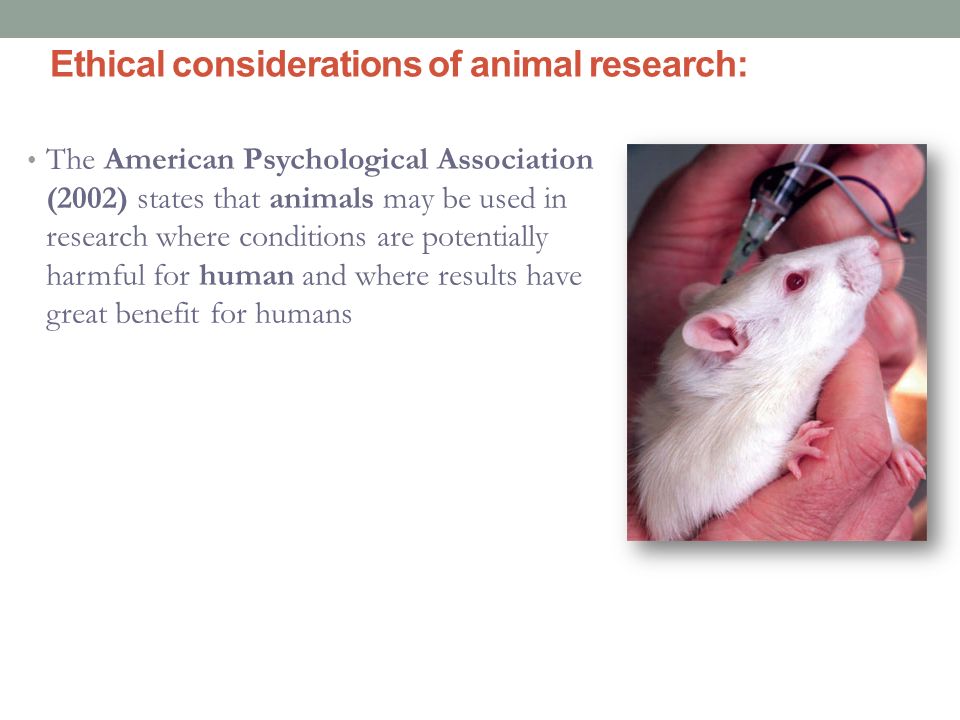 Ethical considerations of animal research:

• The American Psychological Association (2002) states that animals may be used in research where conditions are potentially harmful for human and where results have great benefit for humans